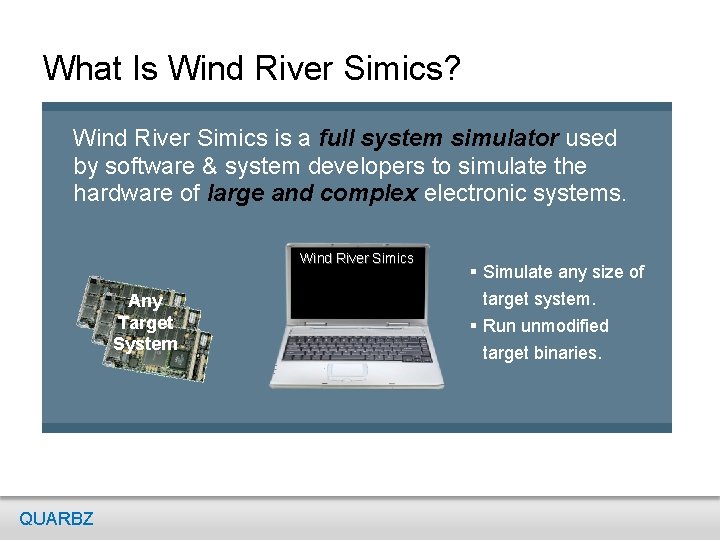 What Is Wind River Simics?

Wind River Simics is a full system simulator used by software & system developers to simulate the hardware of large and complex electronic systems.

Any Target System

Wind River Simics

▪ Simulate any size of target system.
▪ Run unmodified target binaries.

QUARBZ